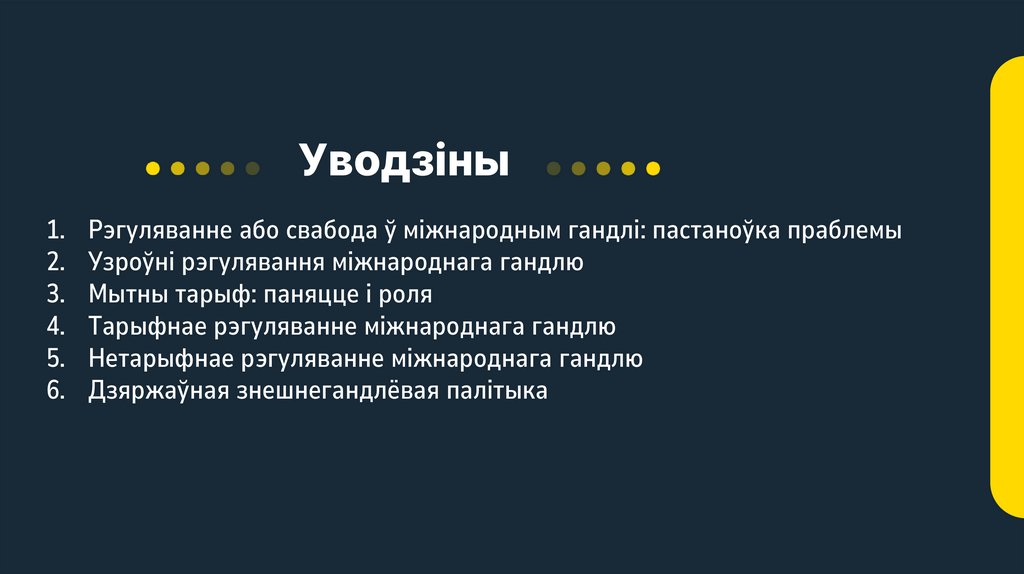 Уводзіны

1. Рэгуляванне або свабода ў міжнародным гандлі: пастаноўка праблемы
2. Узроўні рэгулявання міжнароднага гандлю
3. Мытны тарыф: паняцце і роля
4. Тарыфнае рэгуляванне міжнароднага гандлю
5. Нетарыфнае рэгуляванне міжнароднага гандлю
6. Дзяржаўная знешнегандлёвая палітыка